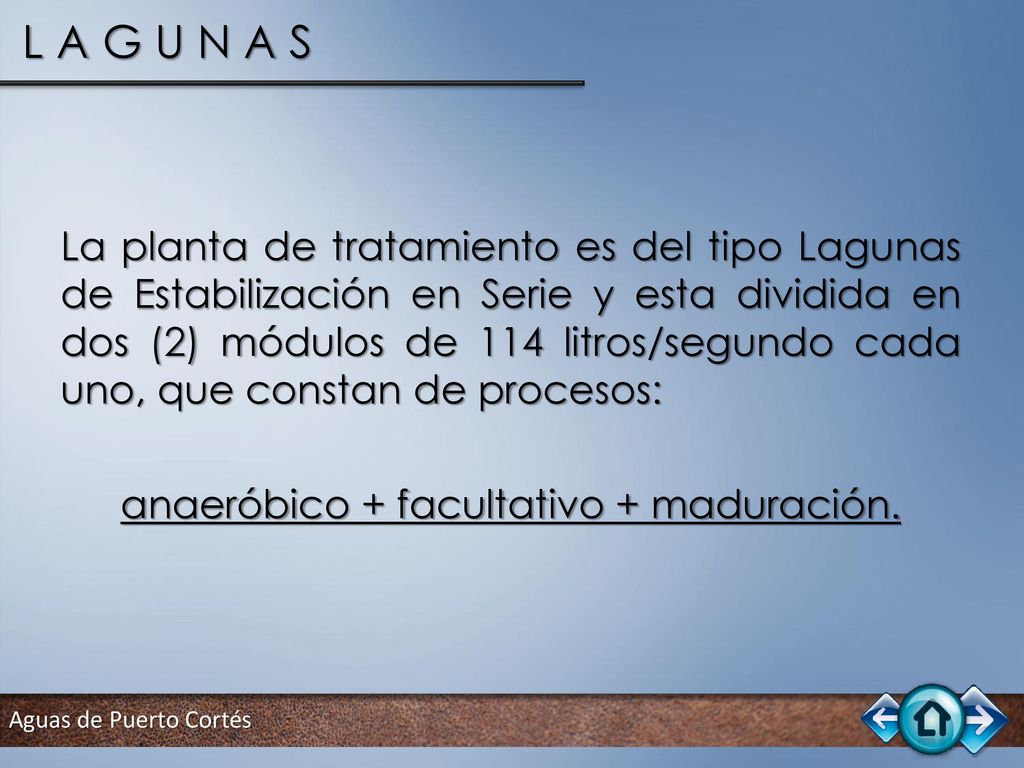 L A G U N A S

La planta de tratamiento es del tipo Lagunas de Estabilización en Serie y esta dividida en dos (2) módulos de 114 litros/segundo cada uno, que constan de procesos:

anaeróbico + facultativo + maduración.

Aguas de Puerto Cortés